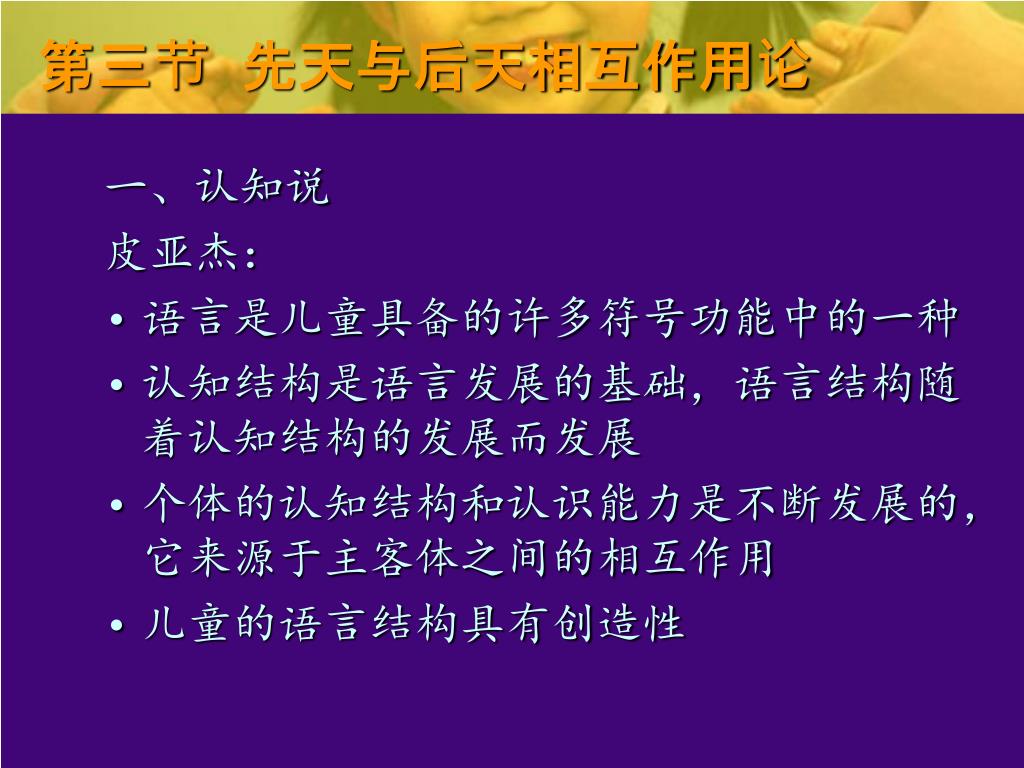 第三节 先天与后天相互作用论

一、认知说

皮亚杰：

• 语言是儿童具备的许多符号功能中的一种

• 认知结构是语言发展的基础，语言结构随着认知结构的发展而发展

• 个体的认知结构和认识能力是不断发展的，它来源于主客体之间的相互作用

• 儿童的语言结构具有创造性